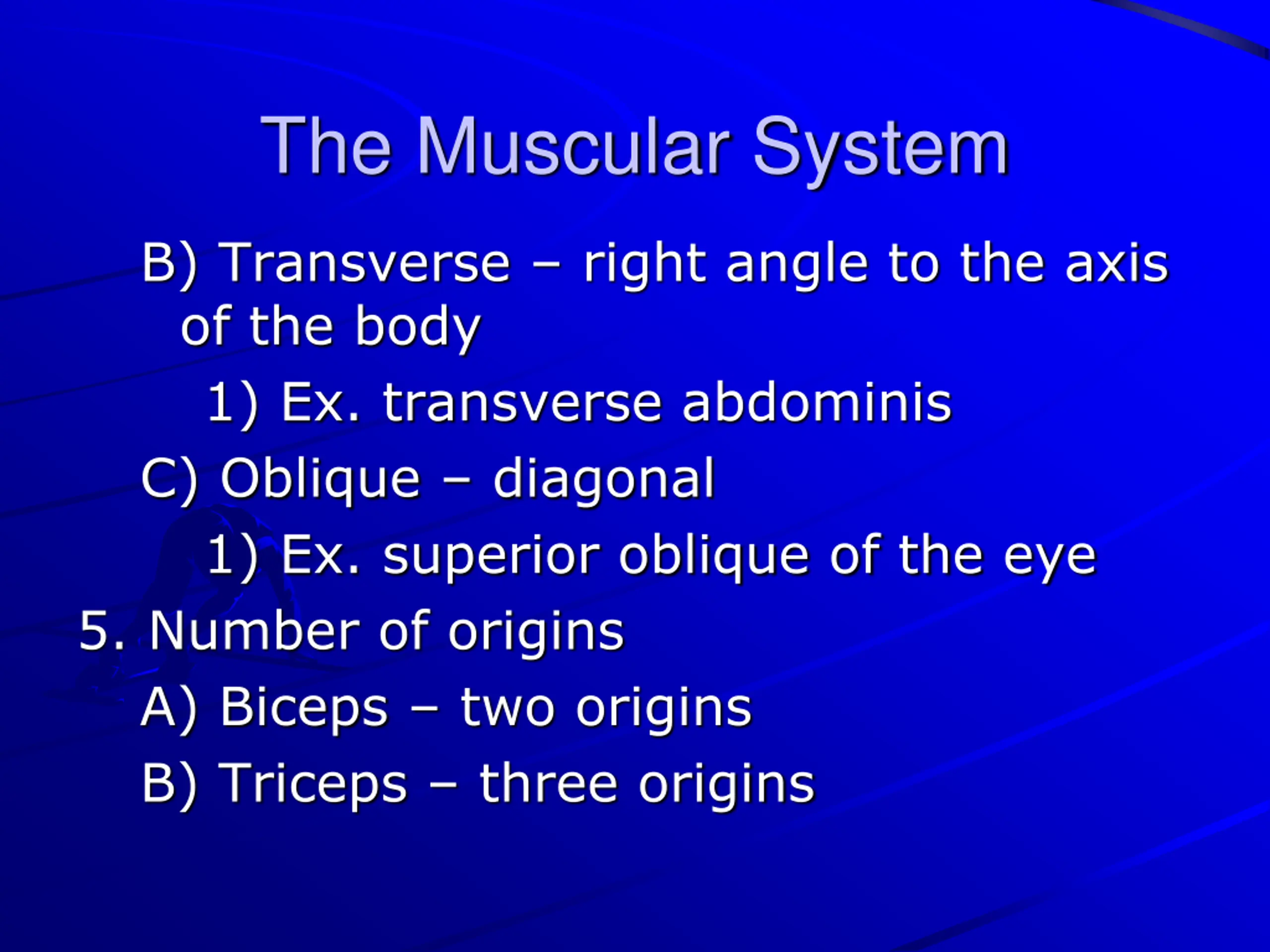 The Muscular System

B) Transverse – right angle to the axis of the body

1) Ex. transverse abdominis

C) Oblique – diagonal

1) Ex. superior oblique of the eye

5. Number of origins

A) Biceps – two origins

B) Triceps – three origins